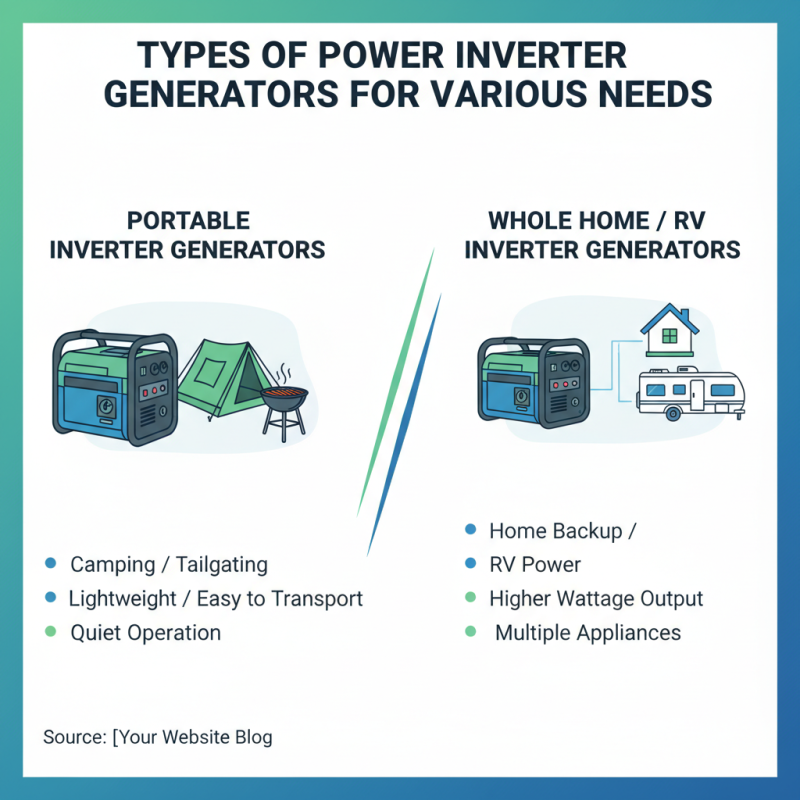 TYPES OF POWER INVERTER GENERATORS FOR VARIOUS NEEDS

PORTABLE INVERTER GENERATORS

- Camping / Tailgating
- Lightweight / Easy to Transport
- Quiet Operation

WHOLE HOME / RV INVERTER GENERATORS

- Home Backup /
- RV Power
- Higher Wattage Output
- Multiple Appliances

Source: [Your Website Blog